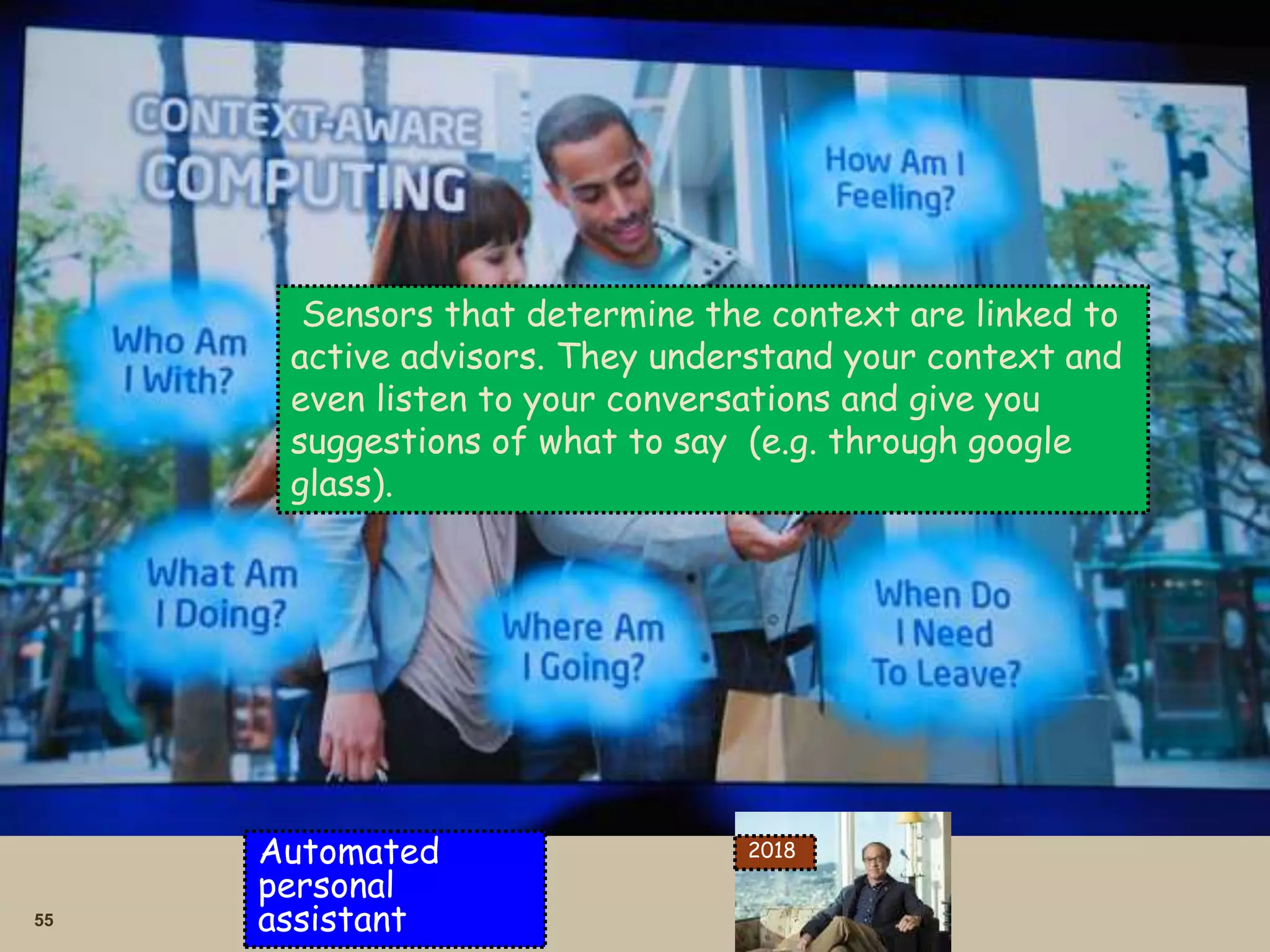 CONTEXT-AWARE COMPUTING

How Am I Feeling?

Who Am I With?

Sensors that determine the context are linked to active advisors. They understand your context and even listen to your conversations and give you suggestions of what to say (e.g. through google glass).

What Am I Doing?

Where Am I Going?

When Do I Need To Leave?

Automated personal assistant

2018

55